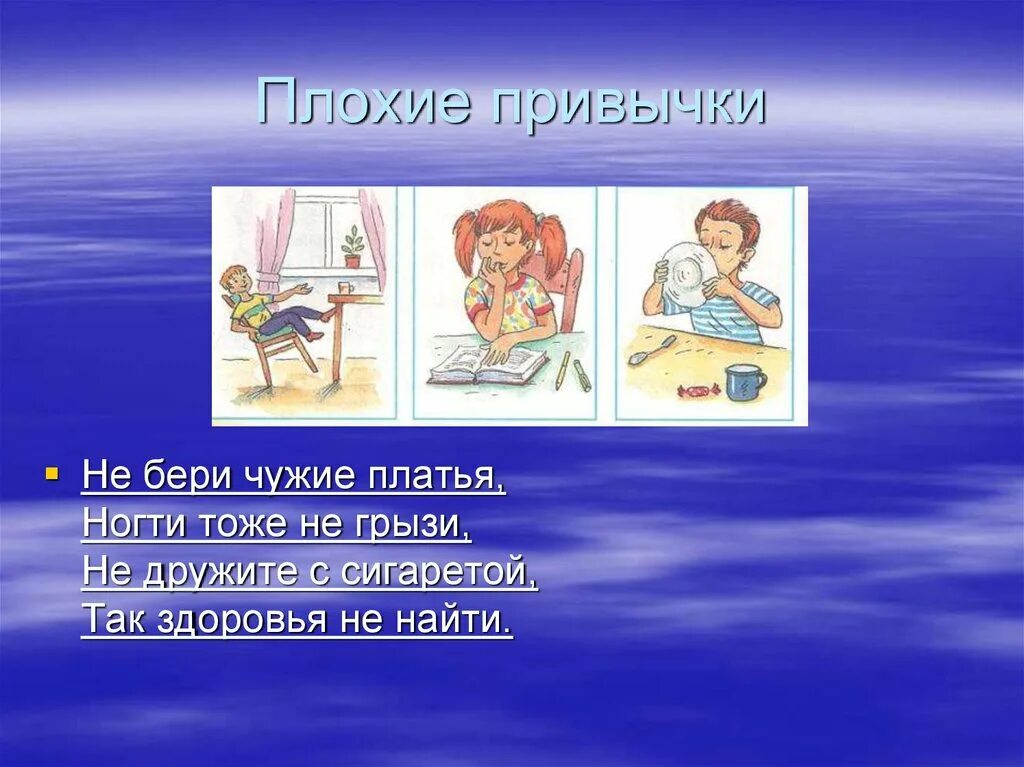 Плохие привычки

Не бери чужие платья,
Ногти тоже не грызи,
Не дружите с сигаретой,
Так здоровья не найти.